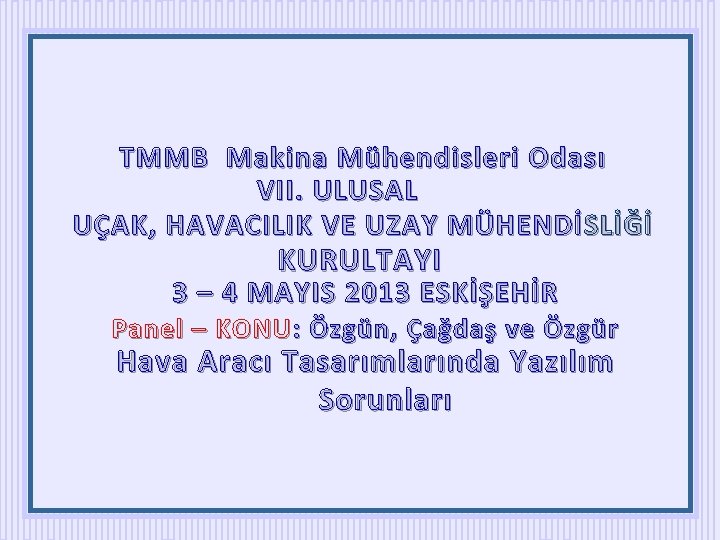 TMMB Makina Mühendisleri Odası
VII. ULUSAL
UÇAK, HAVACILIK VE UZAY MÜHENDİSLİĞİ KURULTAYI
3 – 4 MAYIS 2013 ESKİŞEHİR
Panel – KONU: Özgün, Çağdaş ve Özgür Hava Aracı Tasarımlarında Yazılım Sorunları